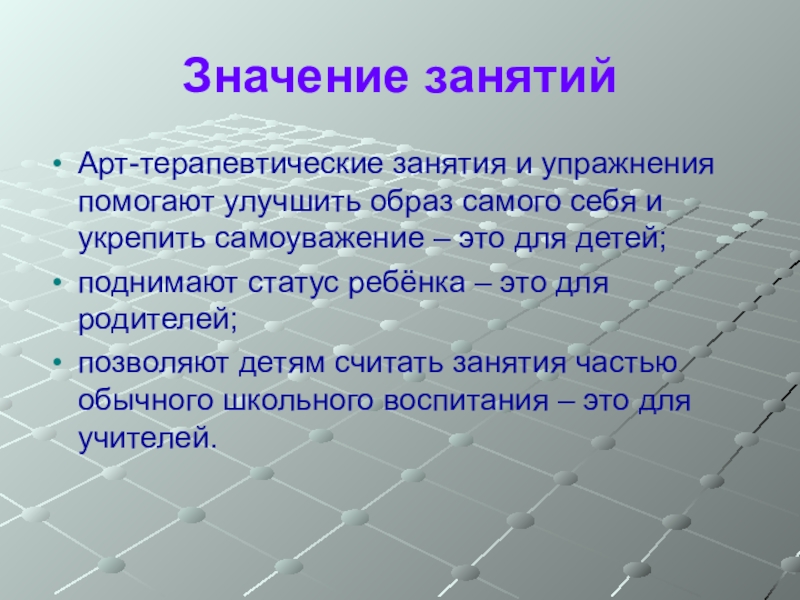 Значение занятий

• Арт-терапевтические занятия и упражнения помогают улучшить образ самого себя и укрепить самоуважение – это для детей;

• поднимают статус ребёнка – это для родителей;

• позволяют детям считать занятия частью обычного школьного воспитания – это для учителей.